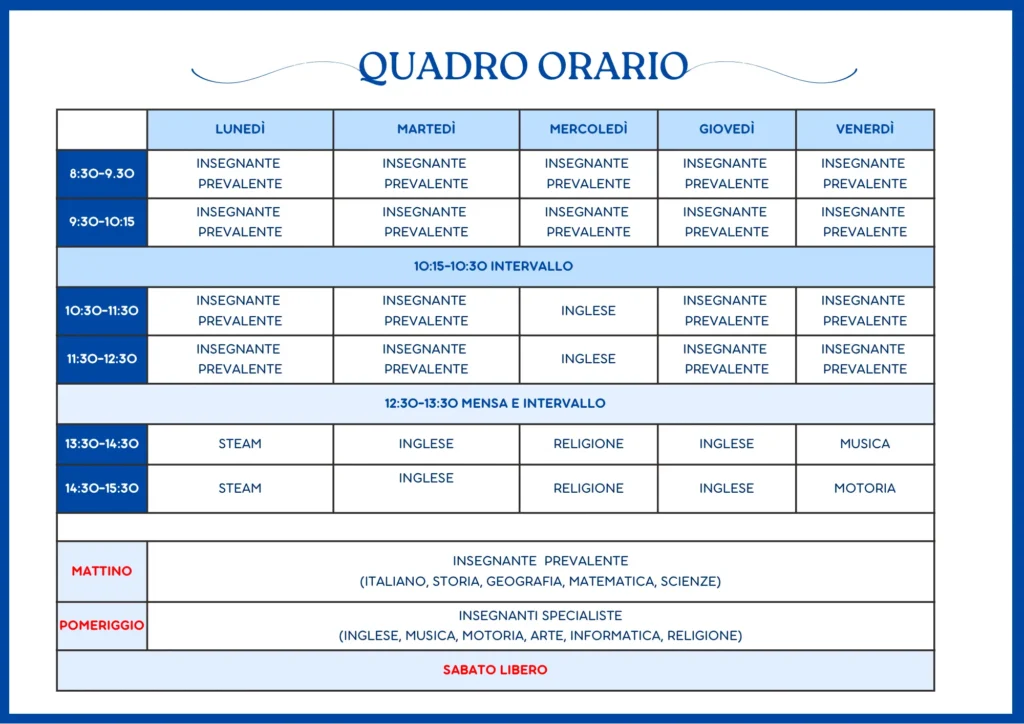 QUADRO ORARIO

| | LUNEDÌ | MARTEDÌ | MERCOLEDÌ | GIOVEDÌ | VENERDÌ |
|---|---|---|---|---|---|
| 8:30-9.30 | INSEGNANTE PREVALENTE | INSEGNANTE PREVALENTE | INSEGNANTE PREVALENTE | INSEGNANTE PREVALENTE | INSEGNANTE PREVALENTE |
| 9:30-10:15 | INSEGNANTE PREVALENTE | INSEGNANTE PREVALENTE | INSEGNANTE PREVALENTE | INSEGNANTE PREVALENTE | INSEGNANTE PREVALENTE |
| 10:15-10:30 INTERVALLO | | | | | |
| 10:30-11:30 | INSEGNANTE PREVALENTE | INSEGNANTE PREVALENTE | INGLESE | INSEGNANTE PREVALENTE | INSEGNANTE PREVALENTE |
| 11:30-12:30 | INSEGNANTE PREVALENTE | INSEGNANTE PREVALENTE | INGLESE | INSEGNANTE PREVALENTE | INSEGNANTE PREVALENTE |
| 12:30-13:30 MENSA E INTERVALLO | | | | | |
| 13:30-14:30 | STEAM | INGLESE | RELIGIONE | INGLESE | MUSICA |
| 14:30-15:30 | STEAM | INGLESE | RELIGIONE | INGLESE | MOTORIA |

| | |
|---|---|
| MATTINO | INSEGNANTE PREVALENTE (ITALIANO, STORIA, GEOGRAFIA, MATEMATICA, SCIENZE) |
| POMERIGGIO | INSEGNANTI SPECIALISTE (INGLESE, MUSICA, MOTORIA, ARTE, INFORMATICA, RELIGIONE) |
| SABATO LIBERO | |